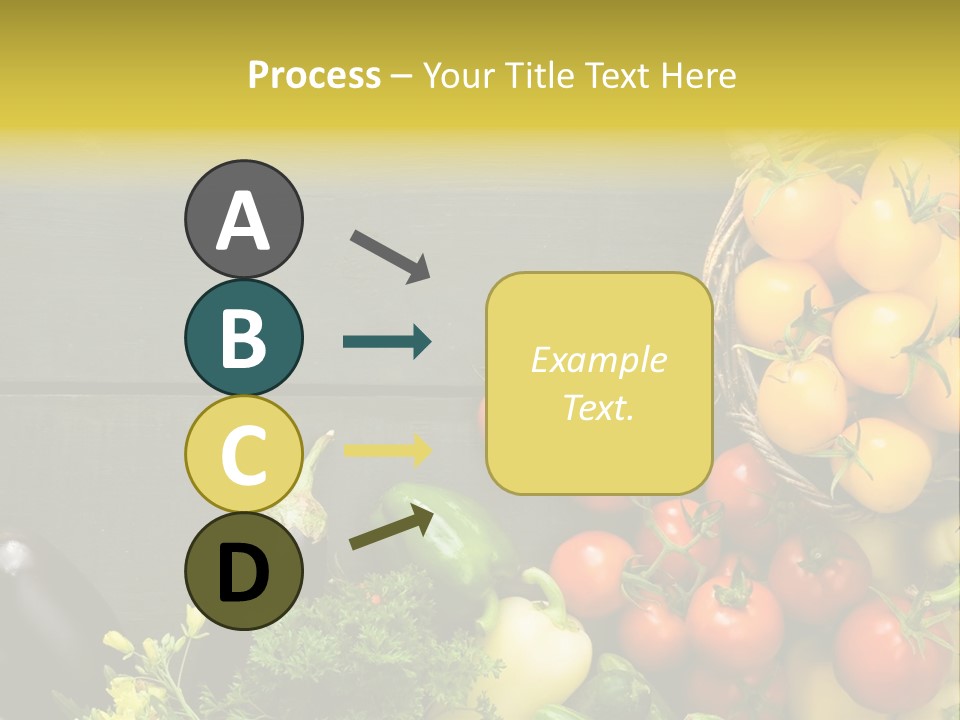 Process – Your Title Text Here

A

B

C

D

Example Text.